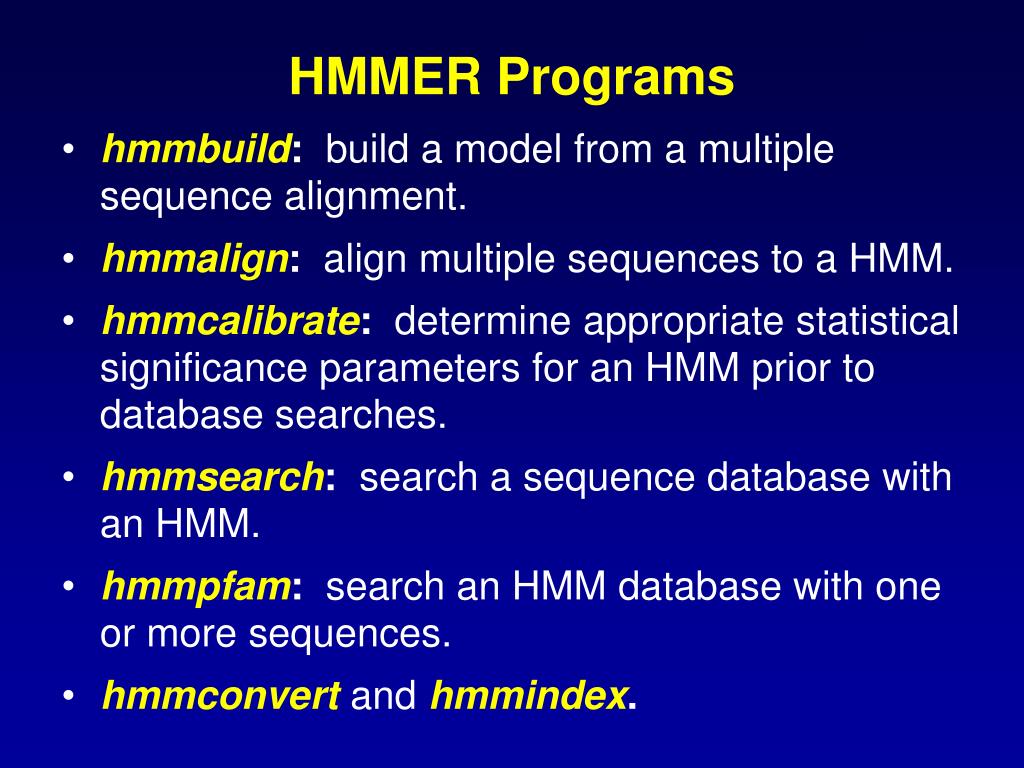 HMMER Programs

• hmmbuild: build a model from a multiple sequence alignment.
• hmmalign: align multiple sequences to a HMM.
• hmmcalibrate: determine appropriate statistical significance parameters for an HMM prior to database searches.
• hmmsearch: search a sequence database with an HMM.
• hmmpfam: search an HMM database with one or more sequences.
• hmmconvert and hmmindex.